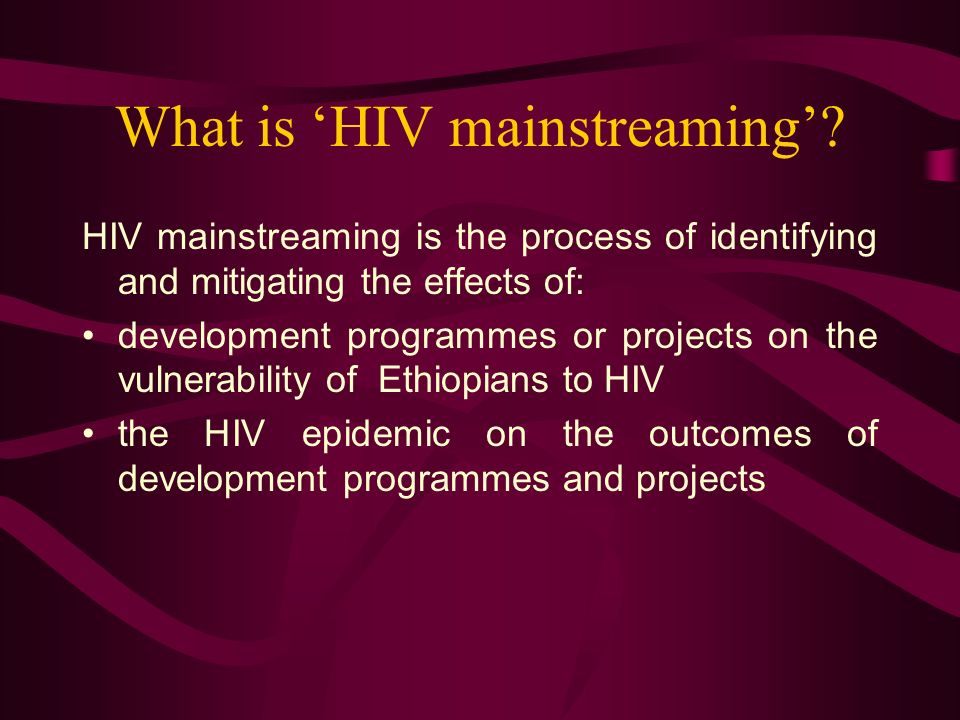 What is ‘HIV mainstreaming’?

HIV mainstreaming is the process of identifying and mitigating the effects of:

• development programmes or projects on the vulnerability of Ethiopians to HIV
• the HIV epidemic on the outcomes of development programmes and projects